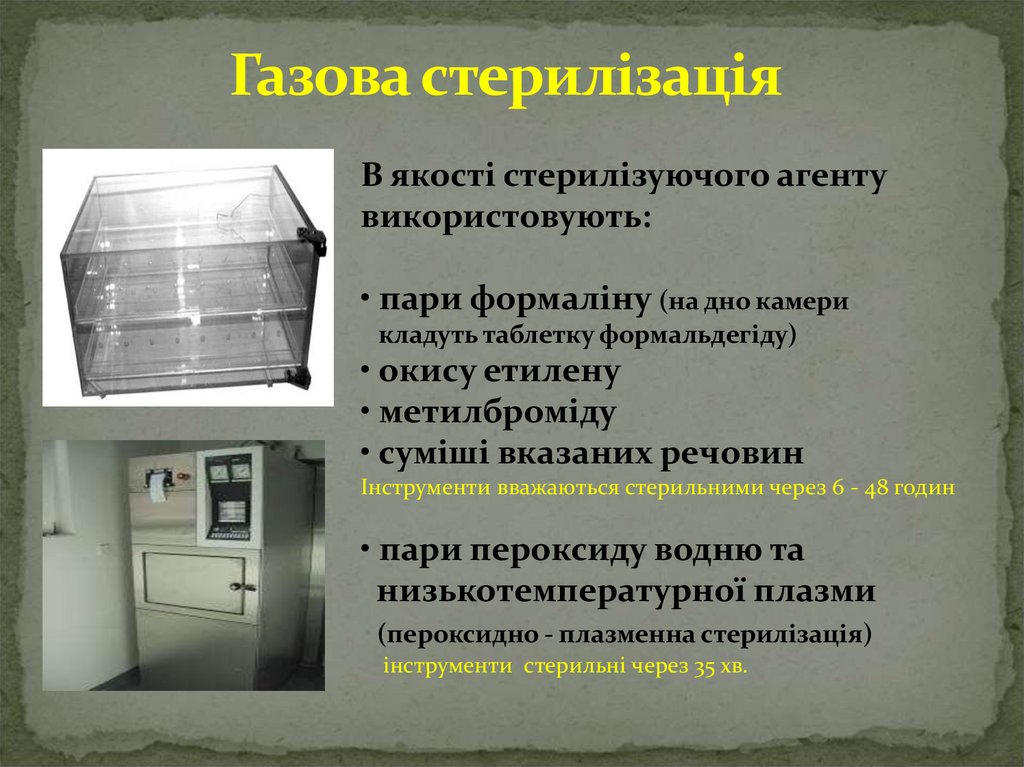 Газова стерилізація

В якості стерилізуючого агенту використовують:

• пари формаліну (на дно камери кладуть таблетку формальдегіду)
• окису етилену
• метилброміду
• суміші вказаних речовин
Інструменти вважаються стерильними через 6 - 48 годин

• пари пероксиду водню та низькотемпературної плазми
(пероксидно - плазменна стерилізація)
інструменти стерильні через 35 хв.